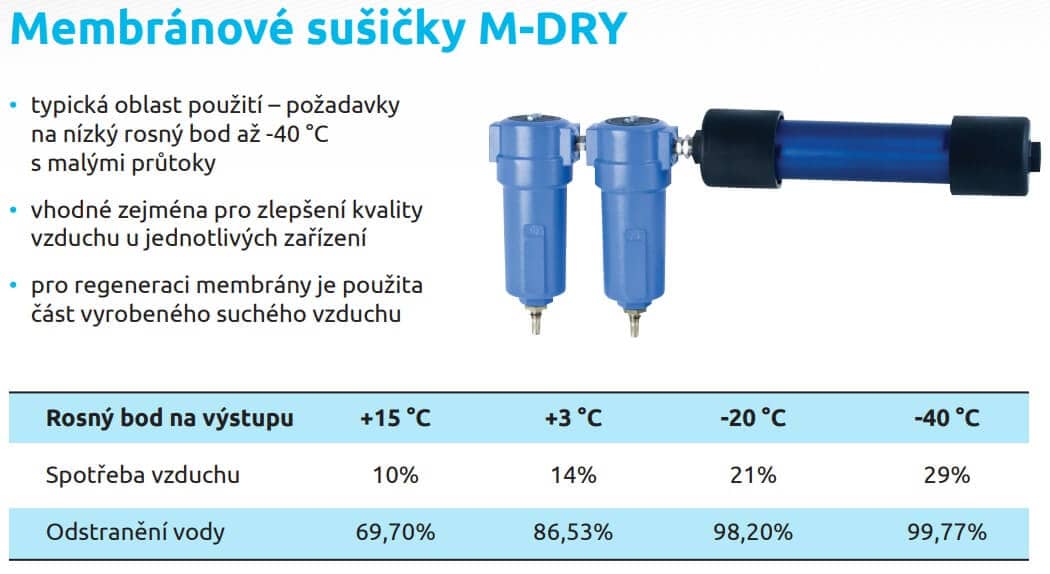 Membránové sušičky M-DRY

• typická oblast použití – požadavky na nízký rosný bod až -40 °C s malými průtoky

• vhodné zejména pro zlepšení kvality vzduchu u jednotlivých zařízení

• pro regeneraci membrány je použita část vyrobeného suchého vzduchu

| Rosný bod na výstupu | +15 °C | +3 °C | -20 °C | -40 °C |
|---|---|---|---|---|
| Spotřeba vzduchu | 10% | 14% | 21% | 29% |
| Odstranění vody | 69,70% | 86,53% | 98,20% | 99,77% |